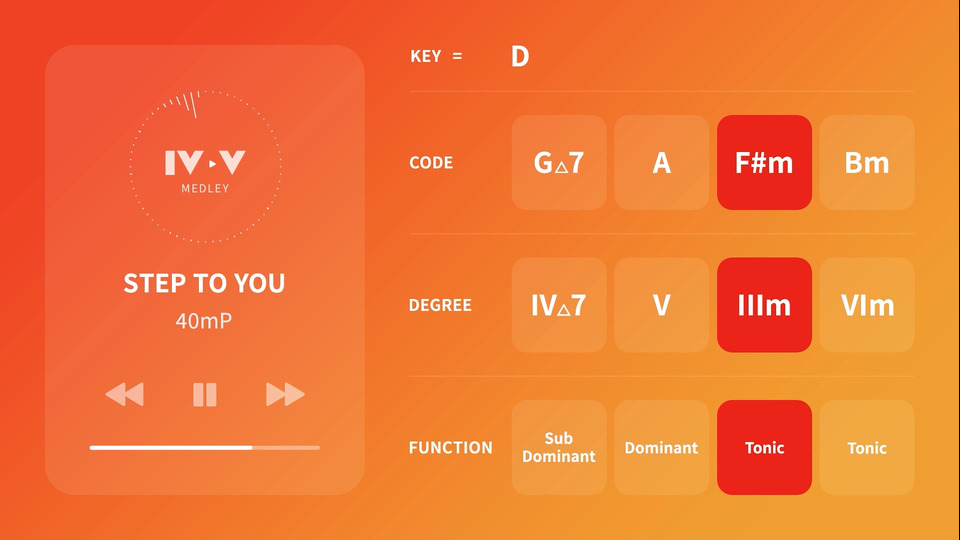 IV▸V
MEDLEY

STEP TO YOU
40mP

KEY = D

| CODE | G△7 | A | F#m | Bm |
|---|---|---|---|---|
| DEGREE | IV△7 | V | IIIm | VIm |
| FUNCTION | Sub Dominant | Dominant | Tonic | Tonic |